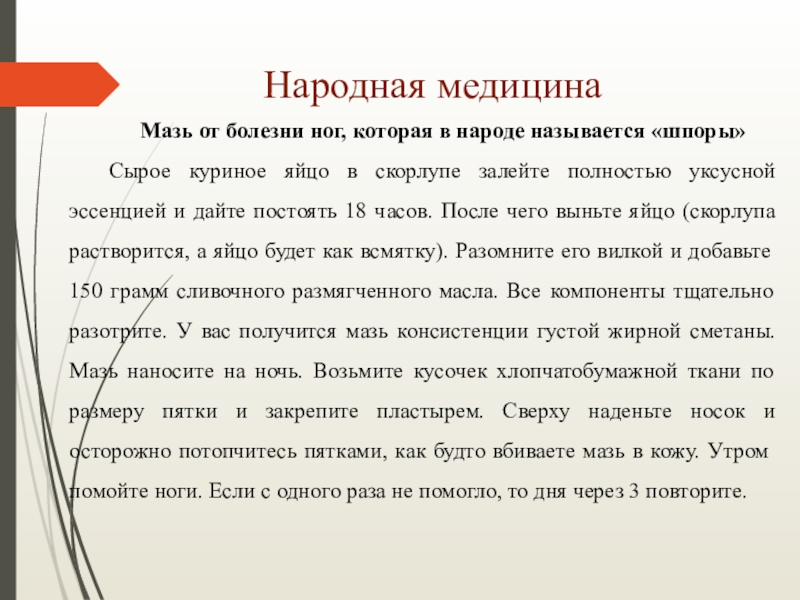 Народная медицина

Мазь от болезни ног, которая в народе называется «шпоры»

Сырое куриное яйцо в скорлупе залейте полностью уксусной эссенцией и дайте постоять 18 часов. После чего выньте яйцо (скорлупа растворится, а яйцо будет как всмятку). Разомните его вилкой и добавьте 150 грамм сливочного размягченного масла. Все компоненты тщательно разотрите. У вас получится мазь консистенции густой жирной сметаны. Мазь наносите на ночь. Возьмите кусочек хлопчатобумажной ткани по размеру пятки и закрепите пластырем. Сверху наденьте носок и осторожно потопчитесь пятками, как будто вбиваете мазь в кожу. Утром помойте ноги. Если с одного раза не помогло, то дня через 3 повторите.